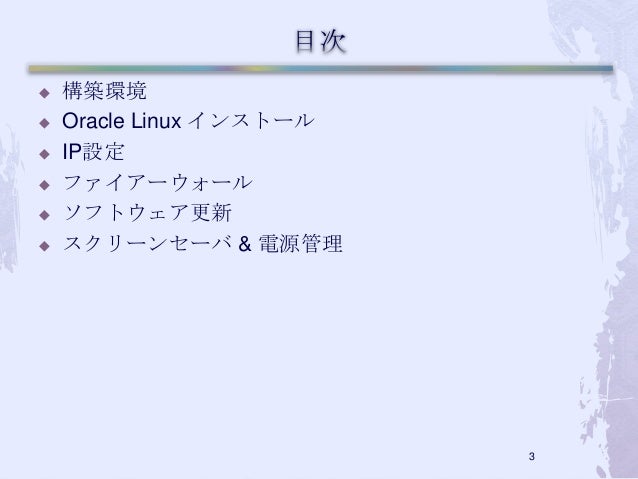 目次

◆ 構築環境
◆ Oracle Linux インストール
◆ IP設定
◆ ファイアーウォール
◆ ソフトウェア更新
◆ スクリーンセーバ & 電源管理

3